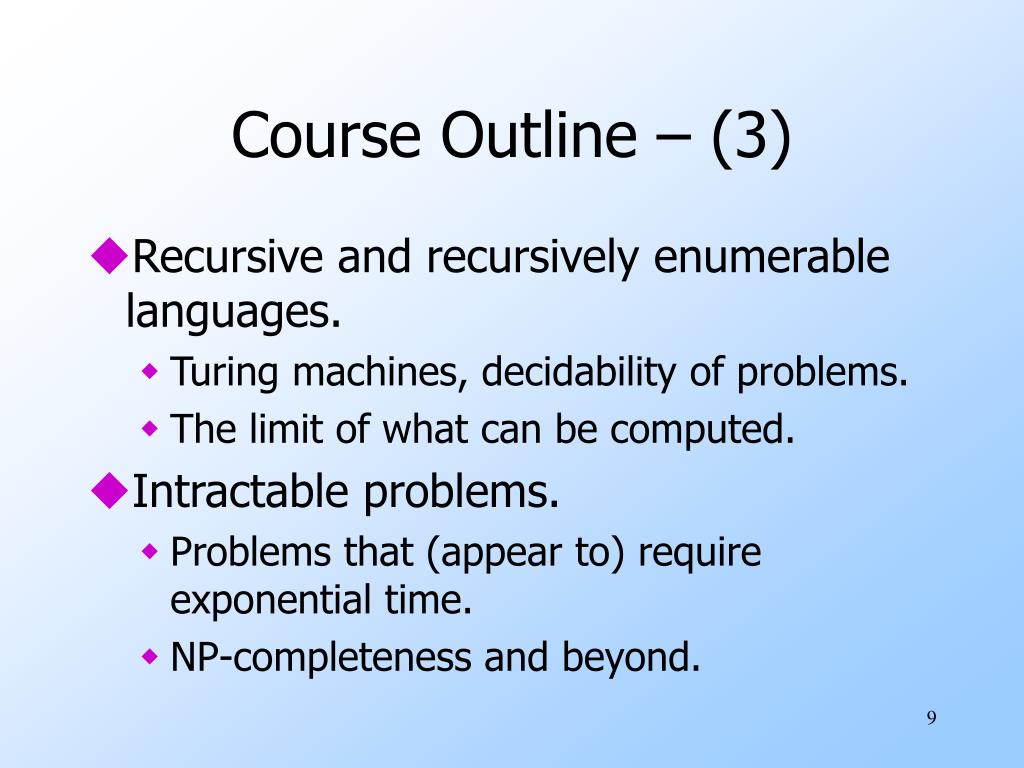 Course Outline – (3)

◆Recursive and recursively enumerable languages.

◆ Turing machines, decidability of problems.

◆ The limit of what can be computed.

◆Intractable problems.

◆ Problems that (appear to) require exponential time.

◆ NP-completeness and beyond.

9